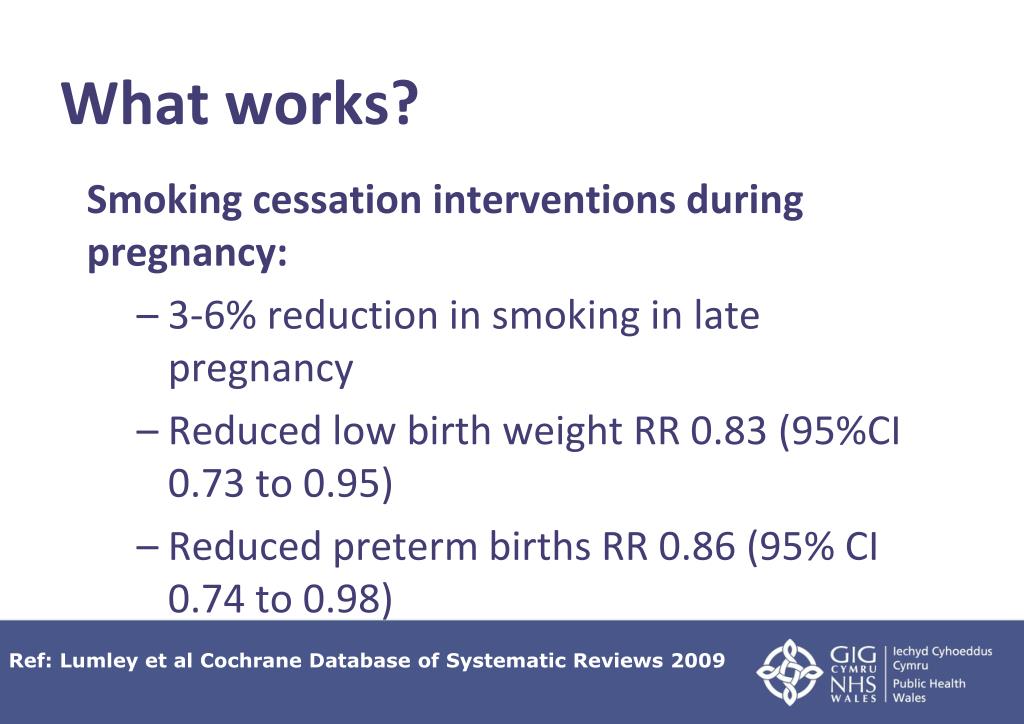 What works?

Smoking cessation interventions during pregnancy:

– 3-6% reduction in smoking in late pregnancy

– Reduced low birth weight RR 0.83 (95%CI 0.73 to 0.95)

– Reduced preterm births RR 0.86 (95% CI 0.74 to 0.98)

Ref: Lumley et al Cochrane Database of Systematic Reviews 2009

GIG CYMRU NHS WALES

Iechyd Cyhoeddus Cymru

Public Health Wales